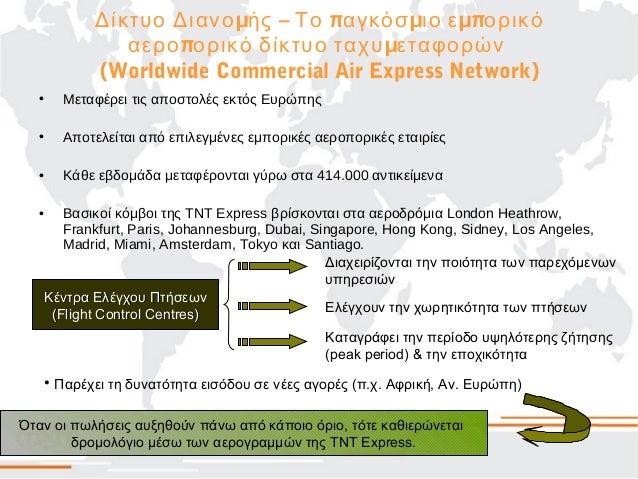 Δίκτυο Διανομής – Το παγκόσμιο εμπορικό αεροπορικό δίκτυο ταχυμεταφορών
(Worldwide Commercial Air Express Network)

• Μεταφέρει τις αποστολές εκτός Ευρώπης

• Αποτελείται από επιλεγμένες εμπορικές αεροπορικές εταιρίες

• Κάθε εβδομάδα μεταφέρονται γύρω στα 414.000 αντικείμενα

• Βασικοί κόμβοι της TNT Express βρίσκονται στα αεροδρόμια London Heathrow, Frankfurt, Paris, Johannesburg, Dubai, Singapore, Hong Kong, Sidney, Los Angeles, Madrid, Miami, Amsterdam, Tokyo και Santiago.

Κέντρα Ελέγχου Πτήσεων
(Flight Control Centres)

Διαχειρίζονται την ποιότητα των παρεχόμενων υπηρεσιών

Ελέγχουν την χωρητικότητα των πτήσεων

Καταγράφει την περίοδο υψηλότερης ζήτησης (peak period) & την εποχικότητα

• Παρέχει τη δυνατότητα εισόδου σε νέες αγορές (π.χ. Αφρική, Αν. Ευρώπη)

Όταν οι πωλήσεις αυξηθούν πάνω από κάποιο όριο, τότε καθιερώνεται δρομολόγιο μέσω των αερογραμμών της TNT Express.